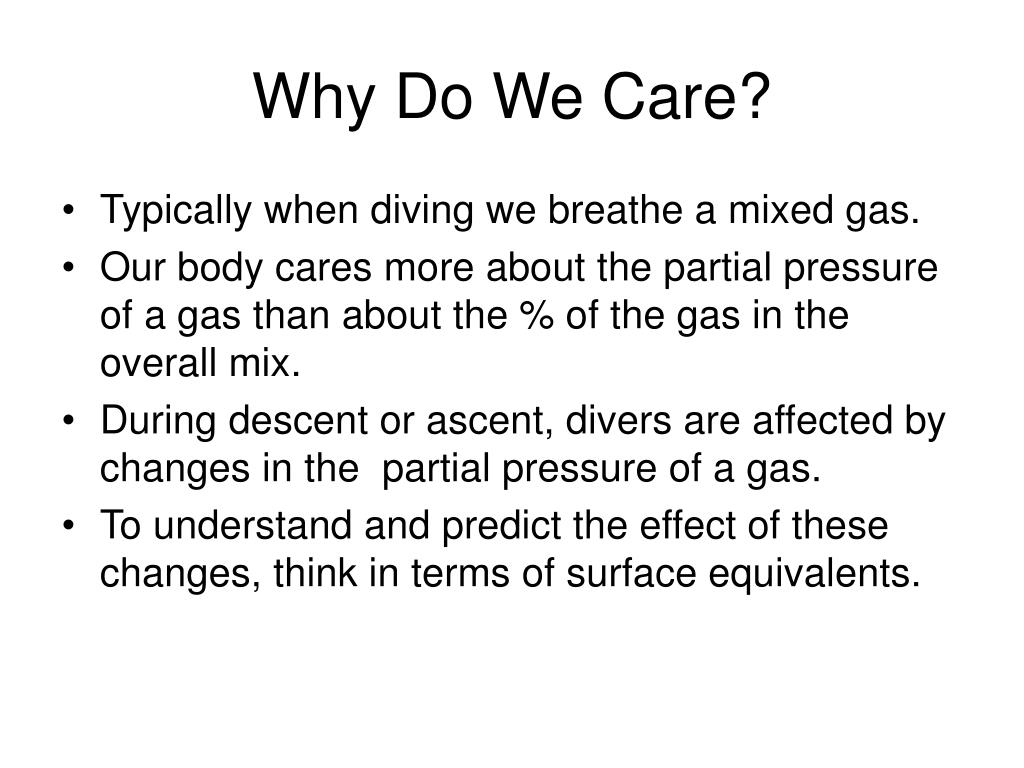 Why Do We Care?

• Typically when diving we breathe a mixed gas.
• Our body cares more about the partial pressure of a gas than about the % of the gas in the overall mix.
• During descent or ascent, divers are affected by changes in the partial pressure of a gas.
• To understand and predict the effect of these changes, think in terms of surface equivalents.